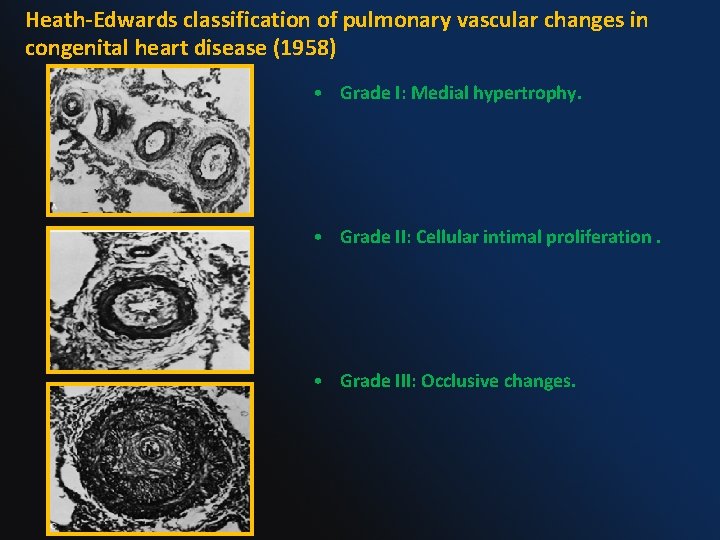 Heath-Edwards classification of pulmonary vascular changes in congenital heart disease (1958)

• Grade I: Medial hypertrophy.

• Grade II: Cellular intimal proliferation .

• Grade III: Occlusive changes.